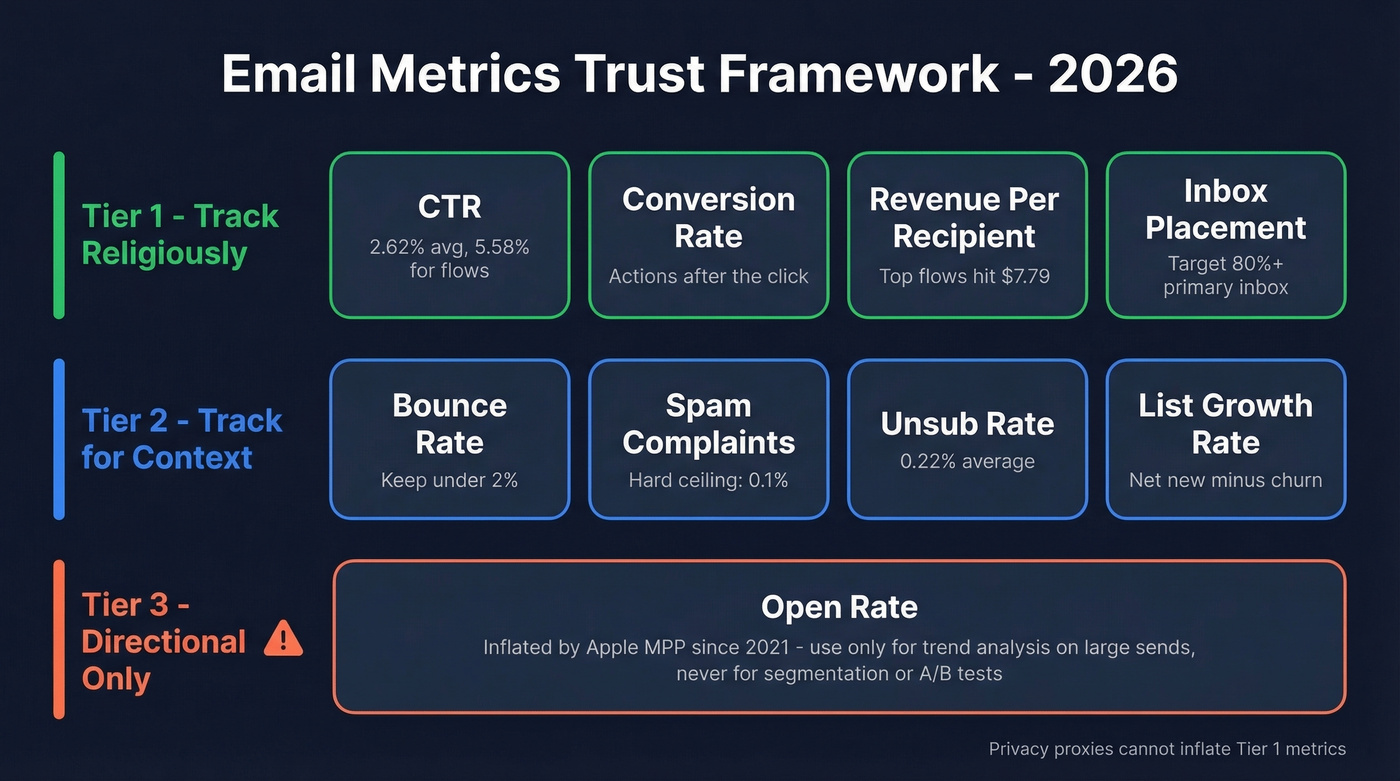 Email Metrics Trust Framework - 2026

Tier 1 - Track Religiously

CTR
2.62% avg, 5.58% for flows

Conversion Rate
Actions after the click

Revenue Per Recipient
Top flows hit $7.79

Inbox Placement
Target 80%+ primary inbox

Tier 2 - Track for Context

Bounce Rate
Keep under 2%

Spam Complaints
Hard ceiling: 0.1%

Unsub Rate
0.22% average

List Growth Rate
Net new minus churn

Tier 3 - Directional Only

Open Rate
Inflated by Apple MPP since 2021 - use only for trend analysis on large sends, never for segmentation or A/B tests

Privacy proxies cannot inflate Tier 1 metrics